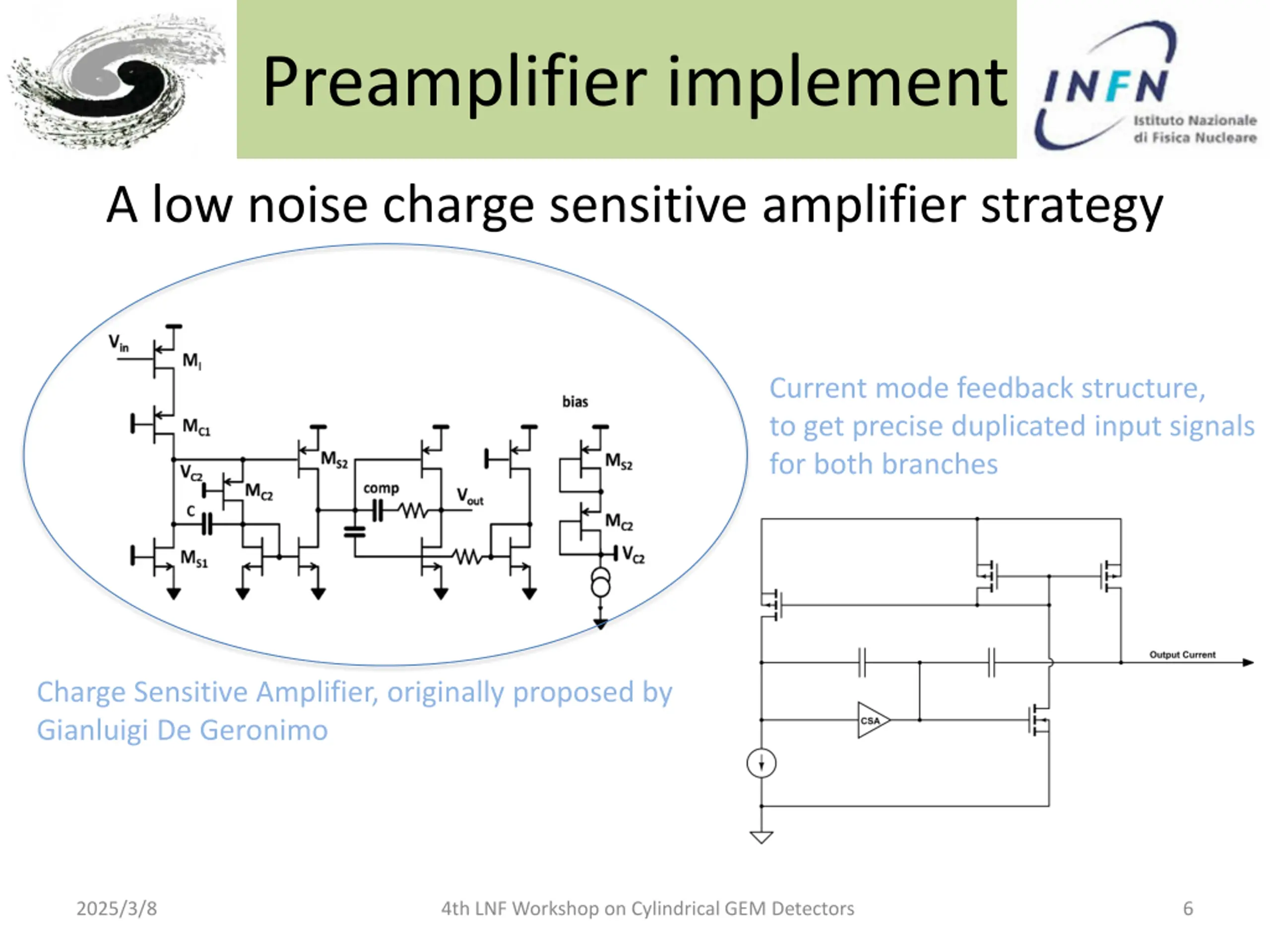 Preamplifier implement

INFN Istituto Nazionale di Fisica Nucleare

A low noise charge sensitive amplifier strategy

$V_{in}$ $M_I$ $M_{C1}$ $V_{C2}$ $M_{C2}$ C $M_{S1}$ $M_{S2}$ comp $V_{out}$ bias $M_{S2}$ $M_{C2}$ $V_{C2}$

Current mode feedback structure, to get precise duplicated input signals for both branches

Output Current

CSA

Charge Sensitive Amplifier, originally proposed by Gianluigi De Geronimo

2025/3/8 4th LNF Workshop on Cylindrical GEM Detectors 6